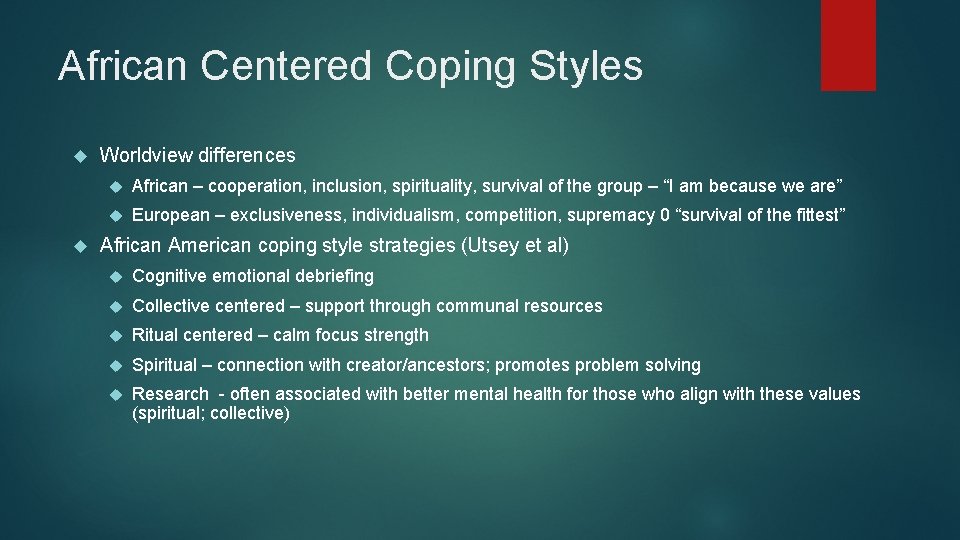 African Centered Coping Styles

Worldview differences

African – cooperation, inclusion, spirituality, survival of the group – “I am because we are”

European – exclusiveness, individualism, competition, supremacy 0 “survival of the fittest”

African American coping style strategies (Utsey et al)

Cognitive emotional debriefing

Collective centered – support through communal resources

Ritual centered – calm focus strength

Spiritual – connection with creator/ancestors; promotes problem solving

Research - often associated with better mental health for those who align with these values (spiritual; collective)